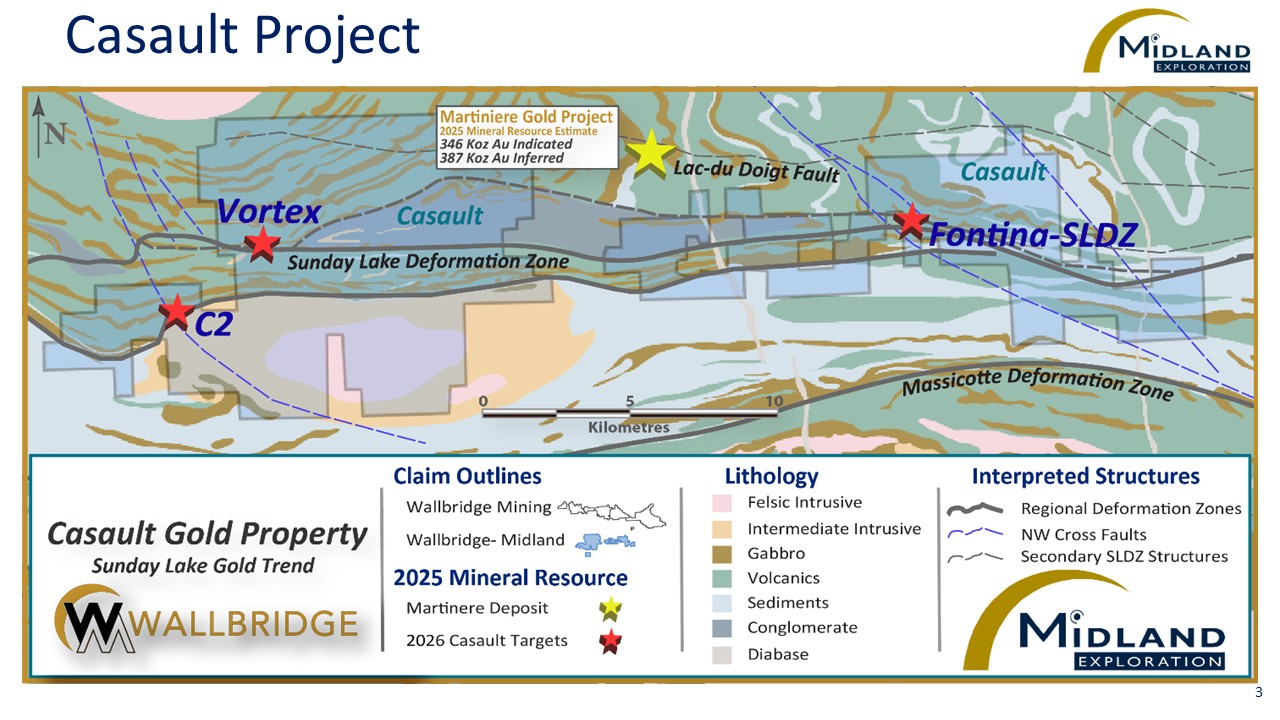 Casault Project

MIDLAND EXPLORATION

N

Martiniere Gold Project
2025 Mineral Resource Estimate
346 Koz Au Indicated
387 Koz Au Inferred

Lac-du Doigt Fault

Casault

Vortex

Casault

Fontina-SLDZ

Sunday Lake Deformation Zone

C2

Massicotte Deformation Zone

0 5 10
Kilometres

Casault Gold Property
Sunday Lake Gold Trend

WALLBRIDGE

Claim Outlines
Wallbridge Mining
Wallbridge- Midland

2025 Mineral Resource
Martinere Deposit
2026 Casault Targets

Lithology
Felsic Intrusive
Intermediate Intrusive
Gabbro
Volcanics
Sediments
Conglomerate
Diabase

Interpreted Structures
Regional Deformation Zones
NW Cross Faults
Secondary SLDZ Structures

MIDLAND EXPLORATION

3